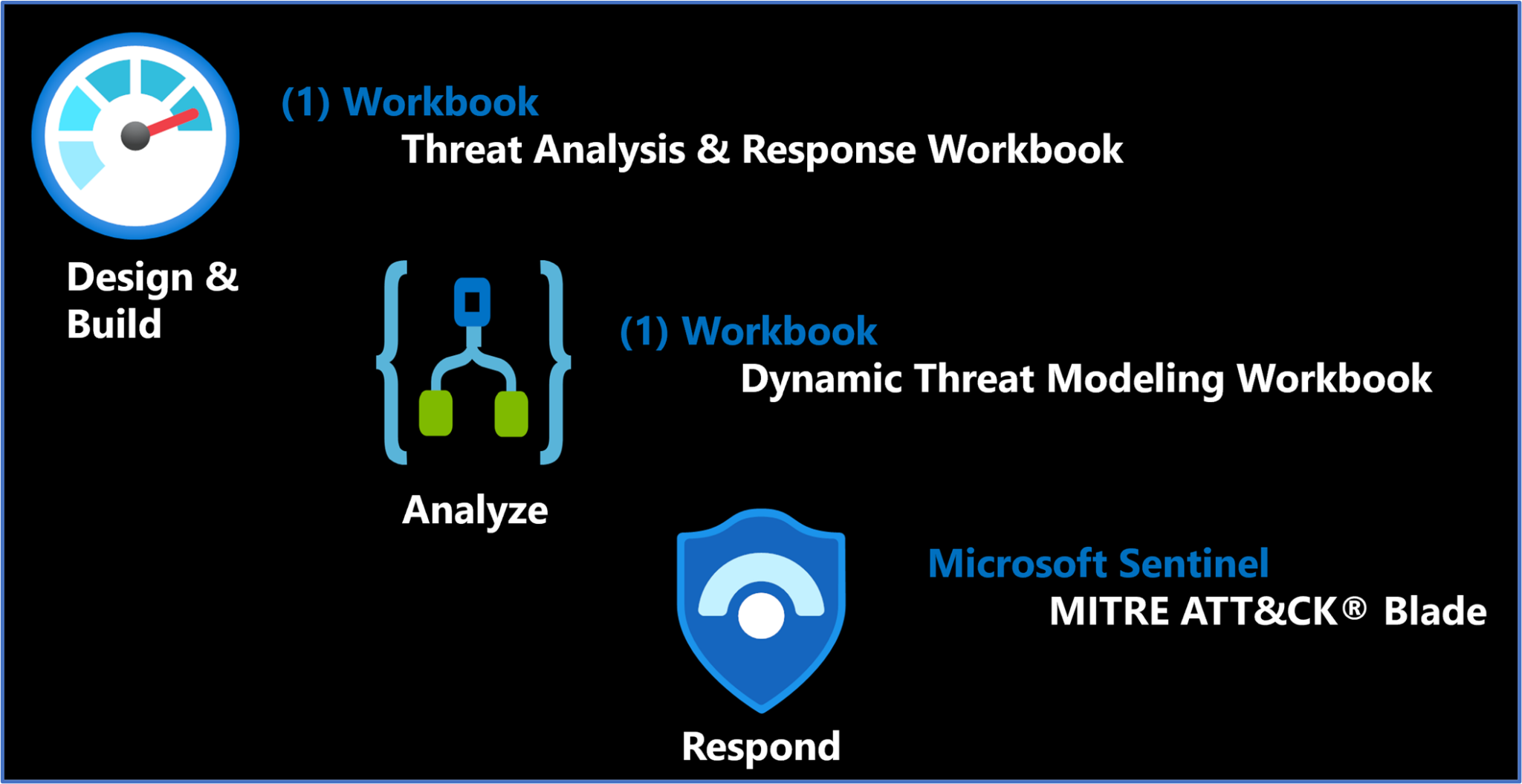 (1) Workbook
Threat Analysis & Response Workbook

Design & Build

(1) Workbook
Dynamic Threat Modeling Workbook

Analyze

Microsoft Sentinel
MITRE ATT&CK® Blade

Respond